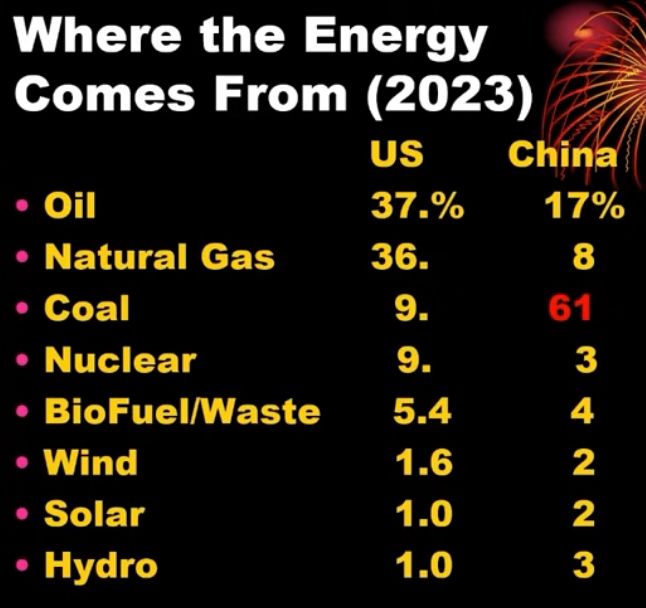 Where the Energy Comes From (2023)

| | US | China |
|---|---|---|
| • Oil | 37.% | 17% |
| • Natural Gas | 36. | 8 |
| • Coal | 9. | 61 |
| • Nuclear | 9. | 3 |
| • BioFuel/Waste | 5.4 | 4 |
| • Wind | 1.6 | 2 |
| • Solar | 1.0 | 2 |
| • Hydro | 1.0 | 3 |